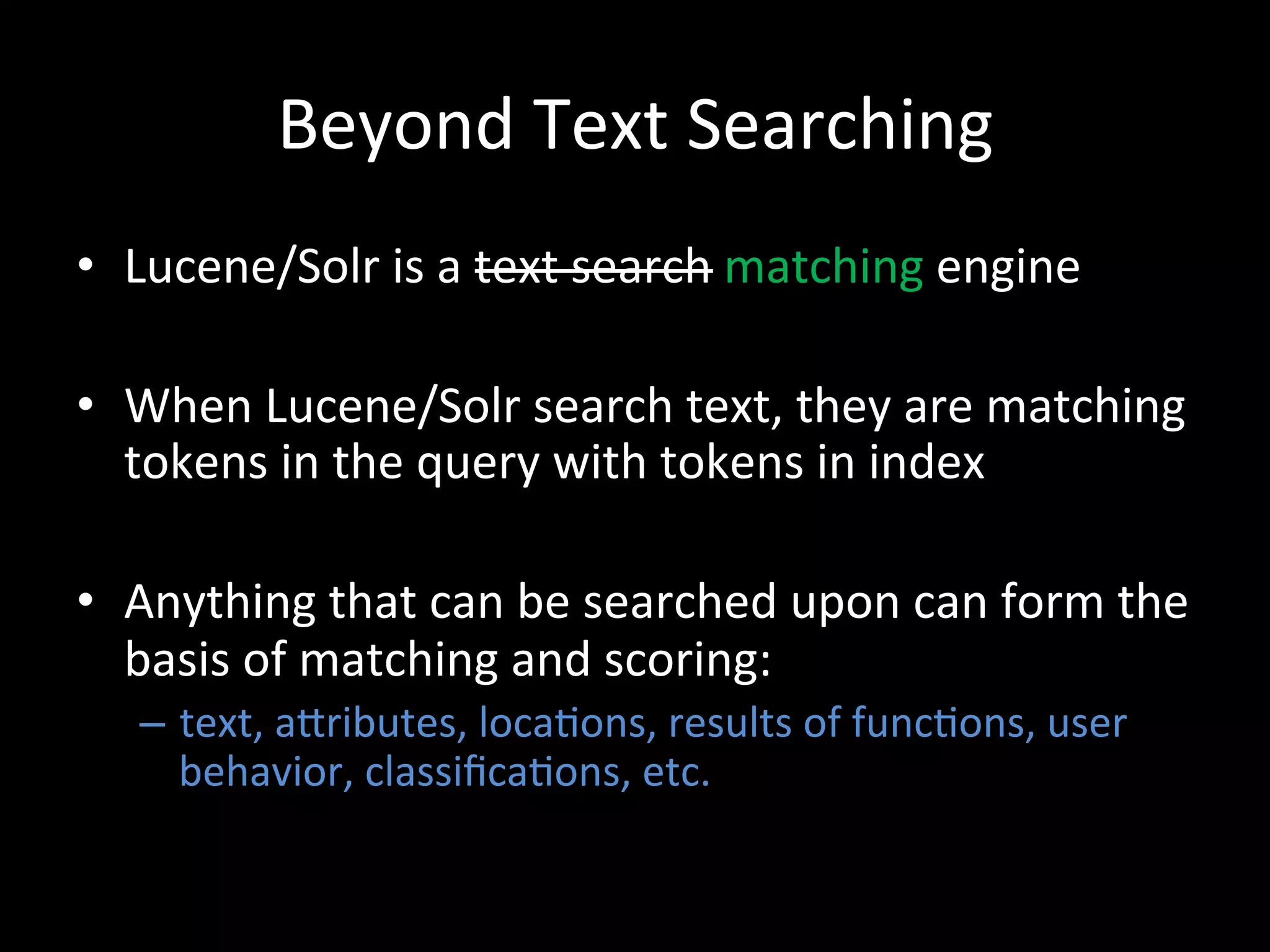 Beyond Text Searching

• Lucene/Solr is a ~~text search~~ matching engine

• When Lucene/Solr search text, they are matching tokens in the query with tokens in index

• Anything that can be searched upon can form the basis of matching and scoring:
– text, attributes, locations, results of functions, user behavior, classifications, etc.